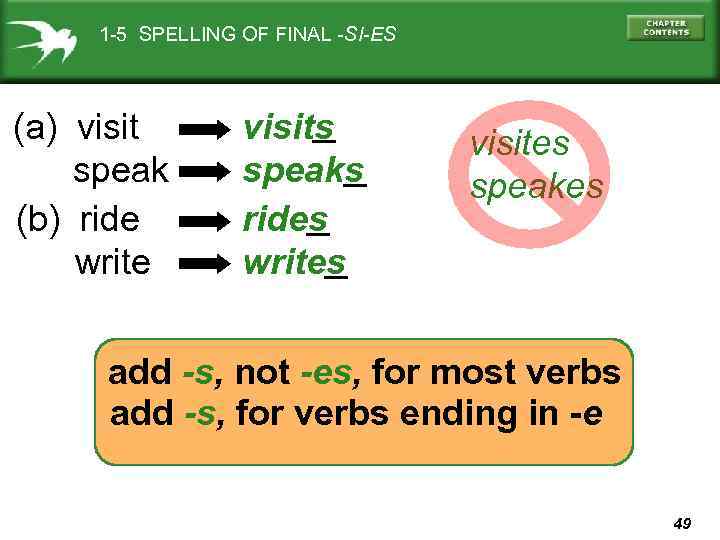 1-5 SPELLING OF FINAL -S/-ES

CHAPTER CONTENTS

(a) visit → visits
speak → speaks
(b) ride → rides
write → writes

visites
speakes

add -s, not -es, for most verbs
add -s, for verbs ending in -e

49